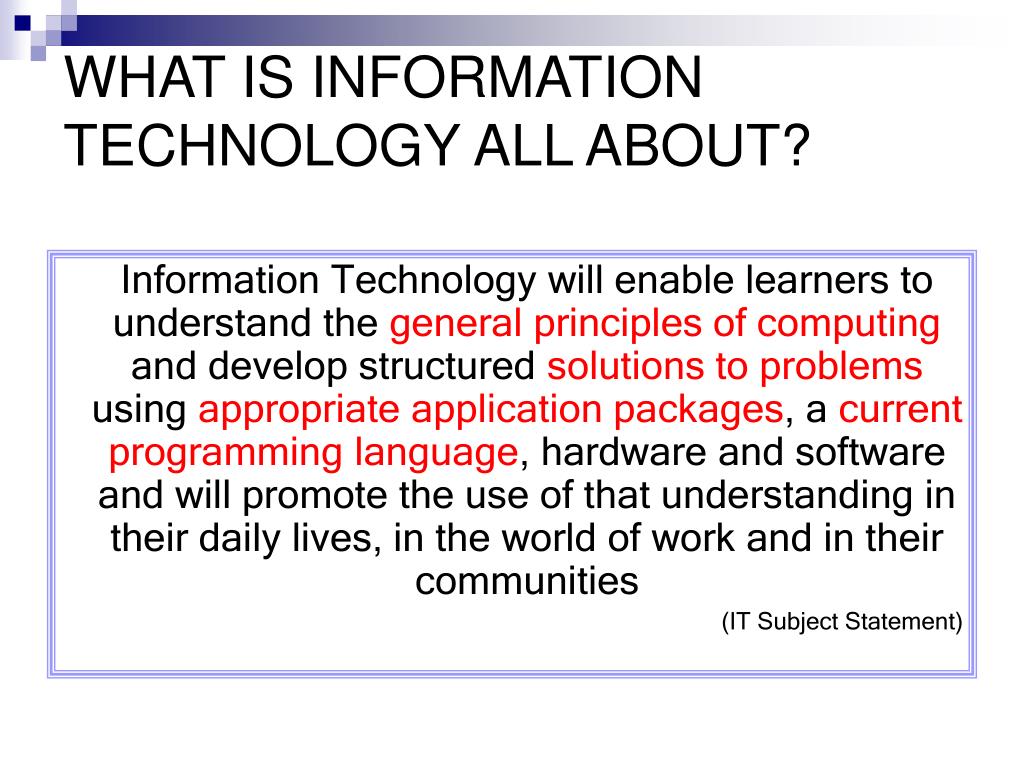 WHAT IS INFORMATION TECHNOLOGY ALL ABOUT?

Information Technology will enable learners to understand the general principles of computing and develop structured solutions to problems using appropriate application packages, a current programming language, hardware and software and will promote the use of that understanding in their daily lives, in the world of work and in their communities

(IT Subject Statement)